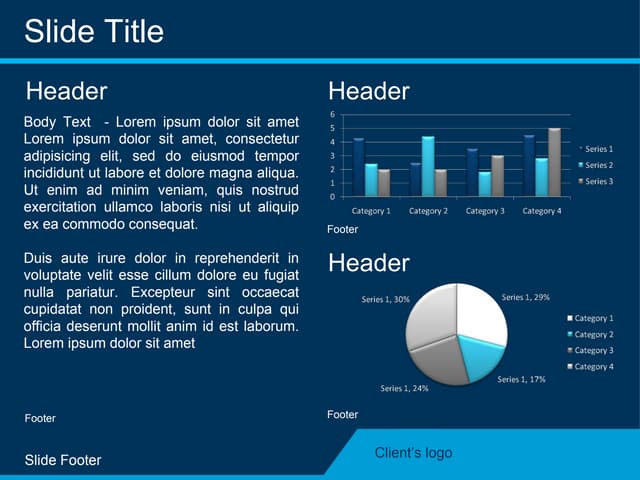 Slide Title

Header

Body Text - Lorem ipsum dolor sit amet Lorem ipsum dolor sit amet, consectetur adipisicing elit, sed do eiusmod tempor incididunt ut labore et dolore magna aliqua. Ut enim ad minim veniam, quis nostrud exercitation ullamco laboris nisi ut aliquip ex ea commodo consequat.

Duis aute irure dolor in reprehenderit in voluptate velit esse cillum dolore eu fugiat nulla pariatur. Excepteur sint occaecat cupidatat non proident, sunt in culpa qui officia deserunt mollit anim id est laborum. Lorem ipsum dolor sit amet

Footer

Header

6
5
4
3
2
1
0
Category 1
Category 2
Category 3
Category 4
Series 1
Series 2
Series 3

Footer

Header

Series 1, 30%
Series 1, 29%
Series 1, 17%
Series 1, 24%
Category 1
Category 2
Category 3
Category 4

Footer

Slide Footer

Client's logo